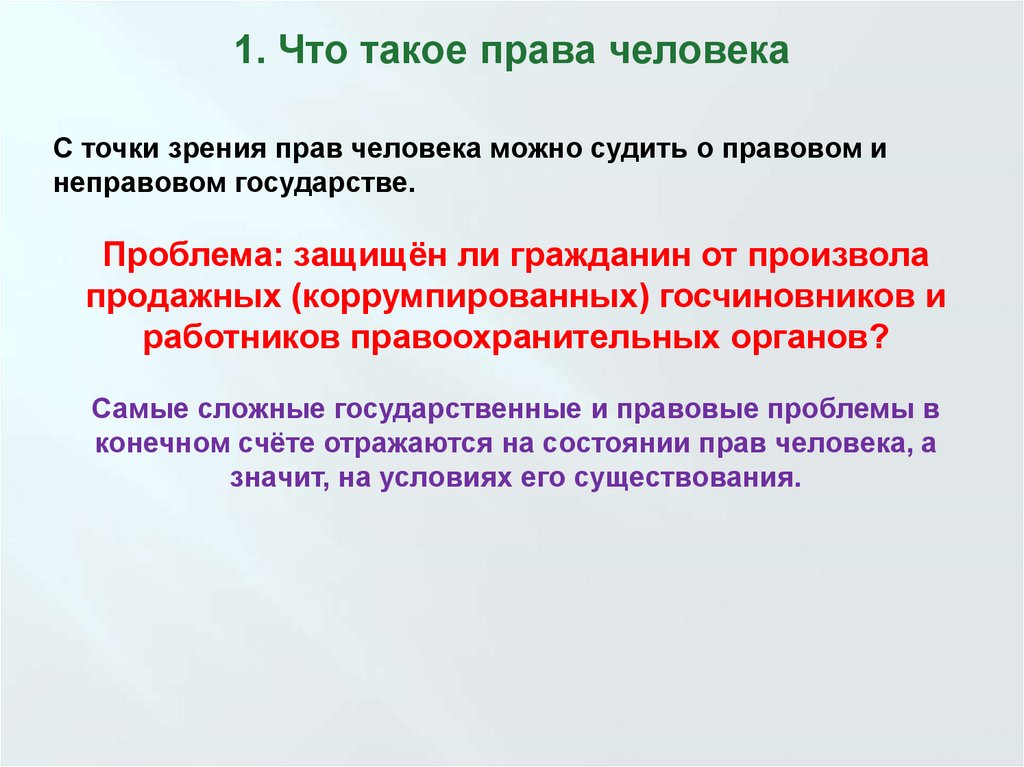 1. Что такое права человека

С точки зрения прав человека можно судить о правовом и неправовом государстве.

Проблема: защищён ли гражданин от произвола продажных (коррумпированных) госчиновников и работников правоохранительных органов?

Самые сложные государственные и правовые проблемы в конечном счёте отражаются на состоянии прав человека, а значит, на условиях его существования.